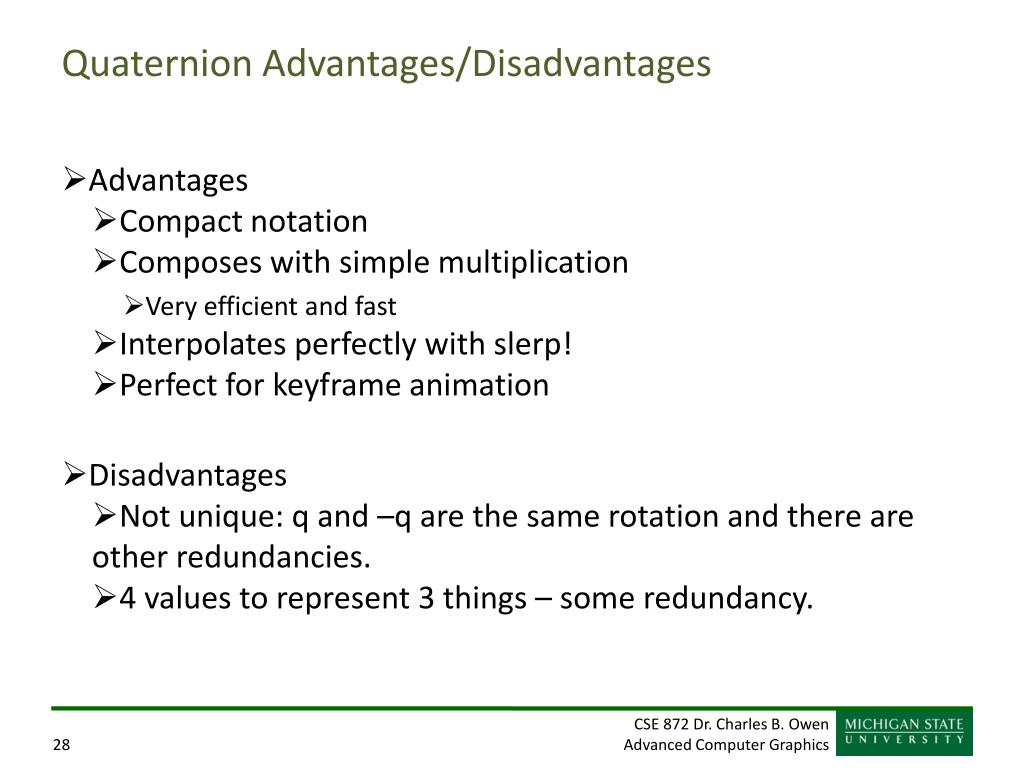 Quaternion Advantages/Disadvantages

➢Advantages
➢Compact notation
➢Composes with simple multiplication
➢Very efficient and fast
➢Interpolates perfectly with slerp!
➢Perfect for keyframe animation

➢Disadvantages
➢Not unique: q and –q are the same rotation and there are other redundancies.
➢4 values to represent 3 things – some redundancy.

28

CSE 872 Dr. Charles B. Owen
Advanced Computer Graphics

MICHIGAN STATE
UNIVERSITY